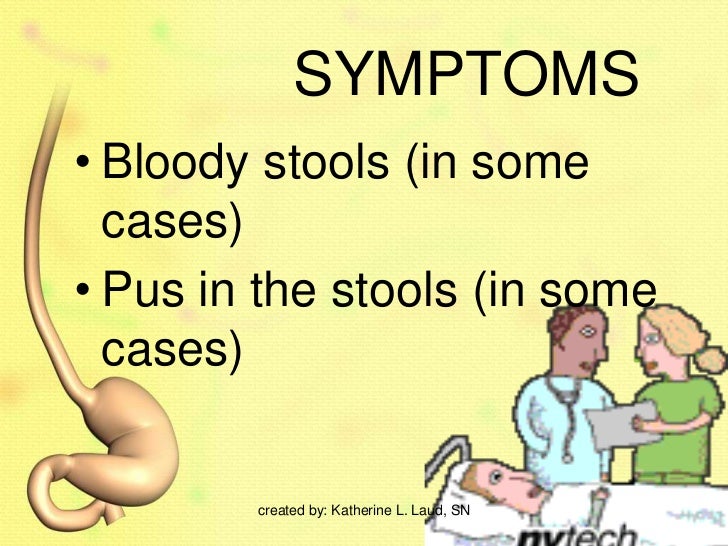 SYMPTOMS

• Bloody stools (in some cases)

• Pus in the stools (in some cases)

created by: Katherine L. Laud, SN

nytech